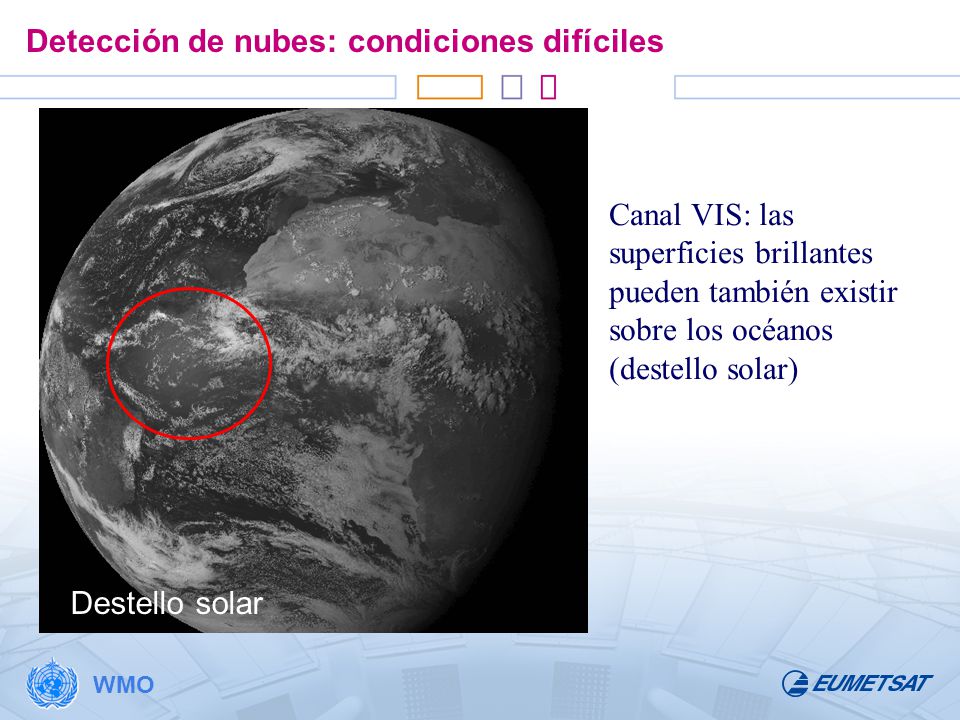 Detección de nubes: condiciones difíciles

Canal VIS: las superficies brillantes pueden también existir sobre los océanos (destello solar)

Destello solar

WMO

EUMETSAT